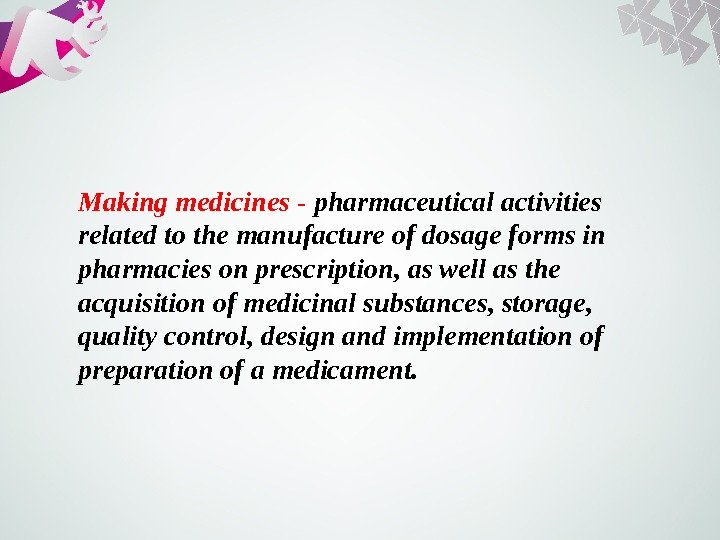 Making medicines - pharmaceutical activities related to the manufacture of dosage forms in pharmacies on prescription, as well as the acquisition of medicinal substances, storage, quality control, design and implementation of preparation of a medicament.